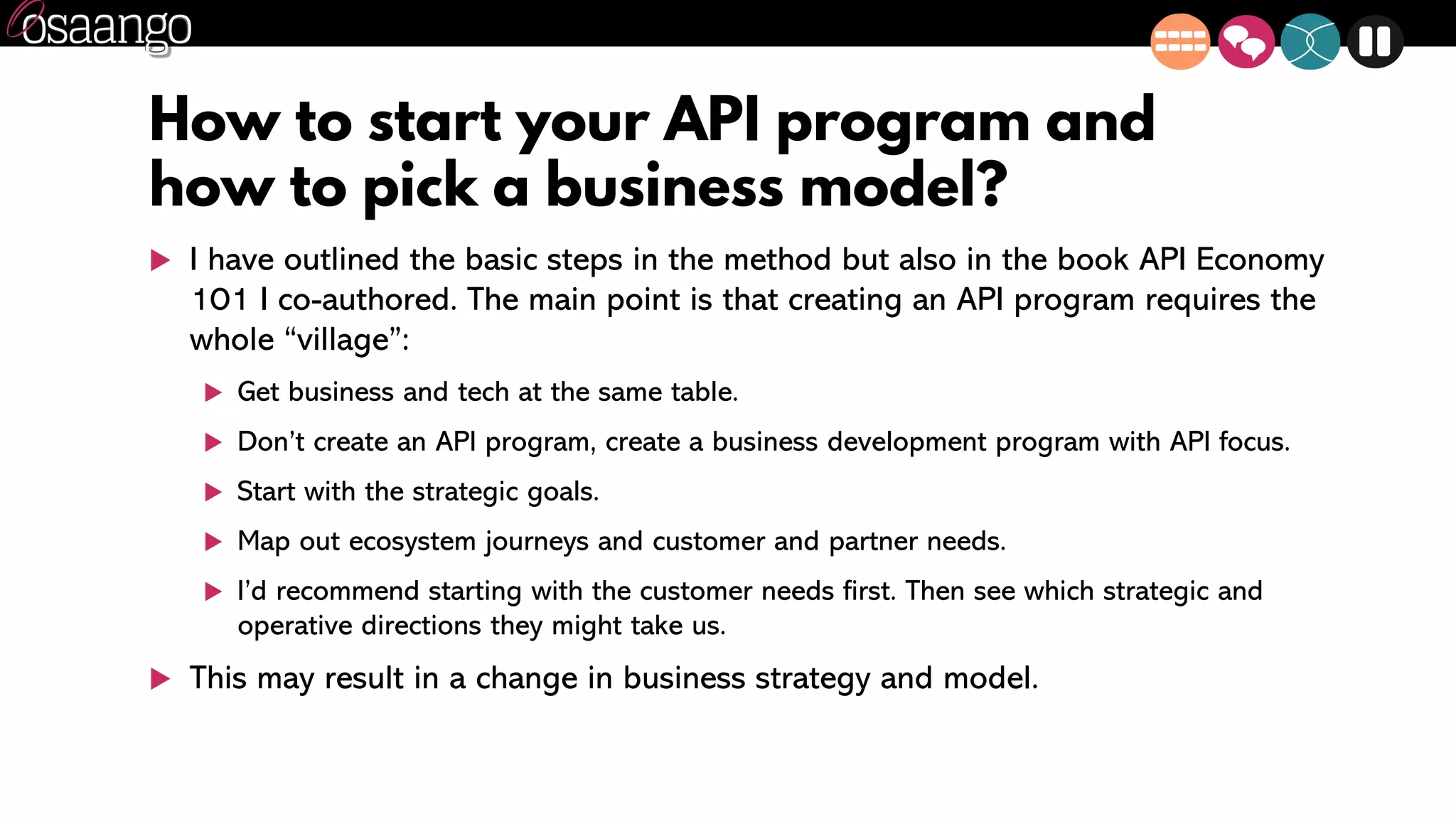 osaango

How to start your API program and how to pick a business model?

▶ I have outlined the basic steps in the method but also in the book API Economy 101 I co-authored. The main point is that creating an API program requires the whole “village”:

▶ Get business and tech at the same table.

▶ Don’t create an API program, create a business development program with API focus.

▶ Start with the strategic goals.

▶ Map out ecosystem journeys and customer and partner needs.

▶ I’d recommend starting with the customer needs first. Then see which strategic and operative directions they might take us.

▶ This may result in a change in business strategy and model.